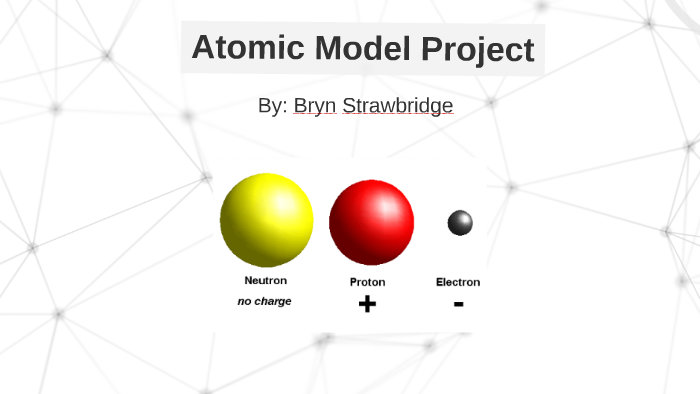 Atomic Model Project

By: Bryn Strawbridge

Neutron
no charge

Proton
+

Electron
-